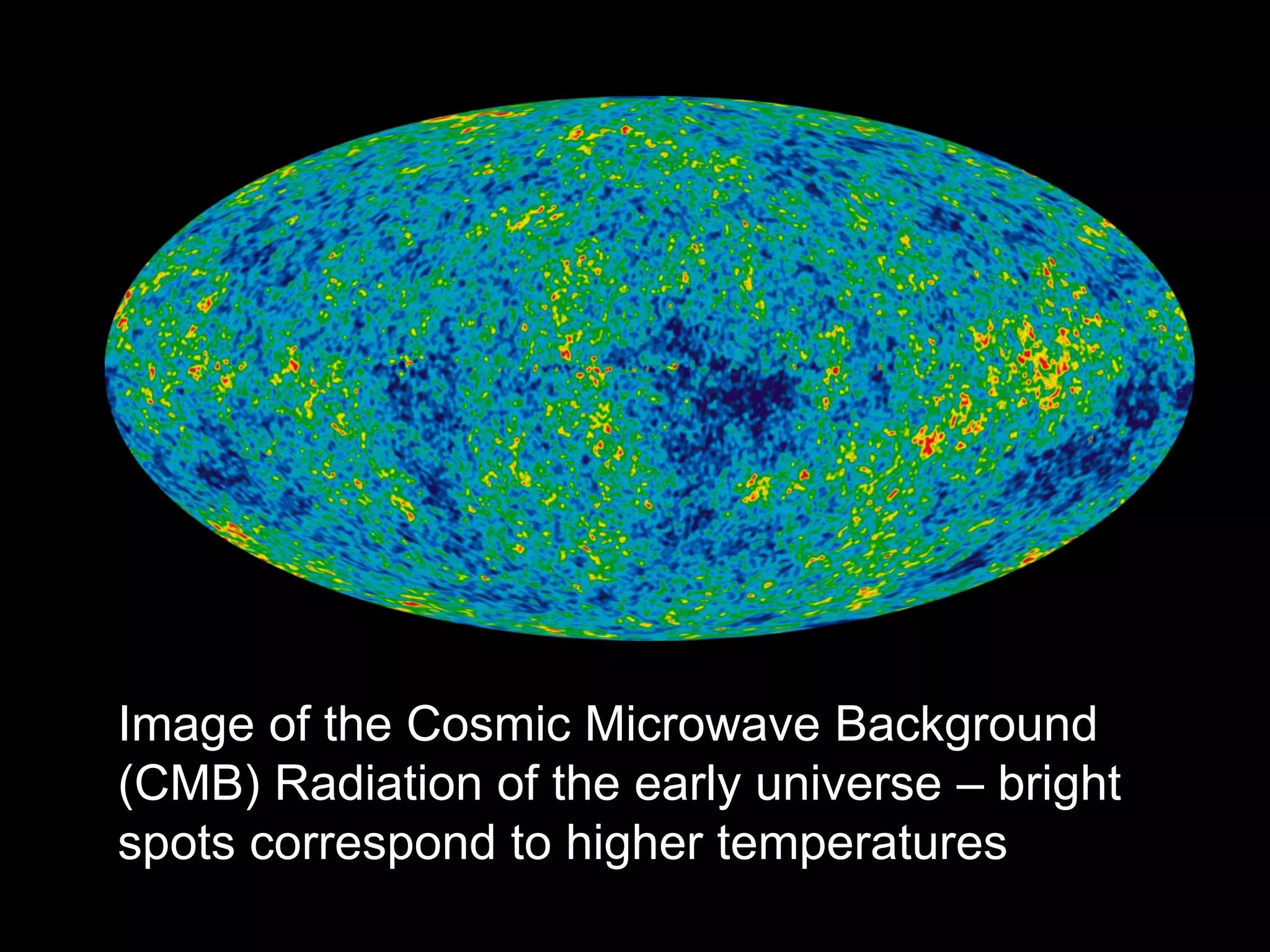 Image of the Cosmic Microwave Background (CMB) Radiation of the early universe – bright spots correspond to higher temperatures